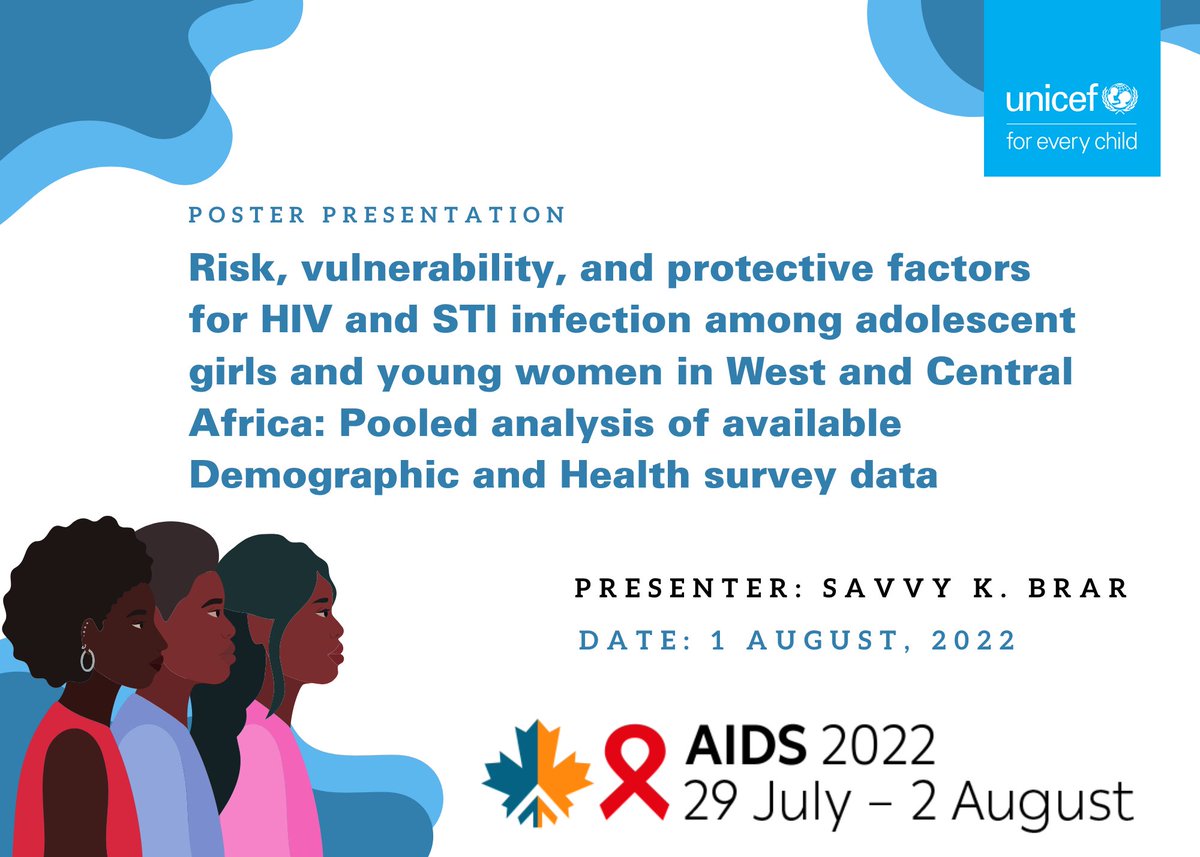 unicef
for every child

POSTER PRESENTATION

Risk, vulnerability, and protective factors for HIV and STI infection among adolescent girls and young women in West and Central Africa: Pooled analysis of available Demographic and Health survey data

PRESENTER: SAVVY K. BRAR

DATE: 1 AUGUST, 2022

AIDS 2022
29 July – 2 August